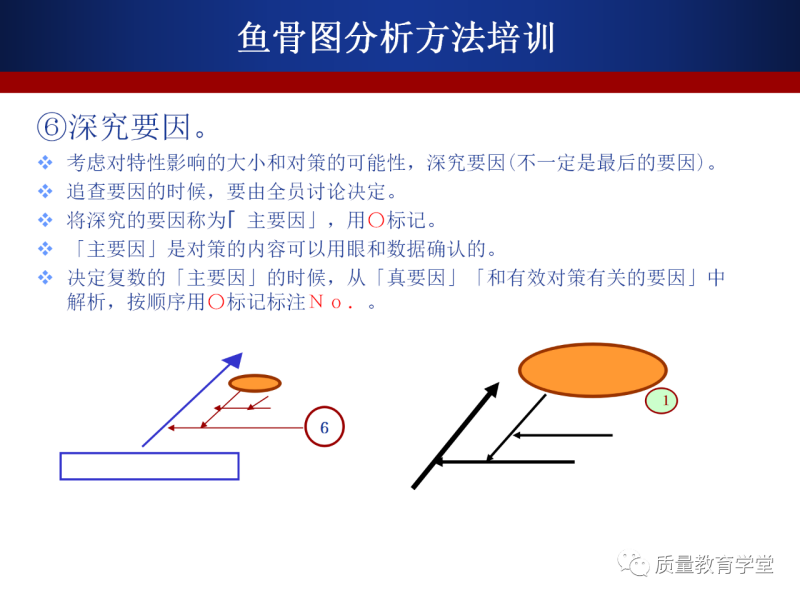 鱼骨图分析方法培训

⑥深究要因。

❖ 考虑对特性影响的大小和对策的可能性，深究要因(不一定是最后的要因)。
❖ 追查要因的时候，要由全员讨论决定。
❖ 将深究的要因称为「 主要因」，用○标记。
❖ 「主要因」是对策的内容可以用眼和数据确认的。
❖ 决定复数的「主要因」的时候，从「真要因」「和有效对策有关的要因」中解析，按顺序用○标记标注Ｎｏ．。

6

1

质量教育学堂